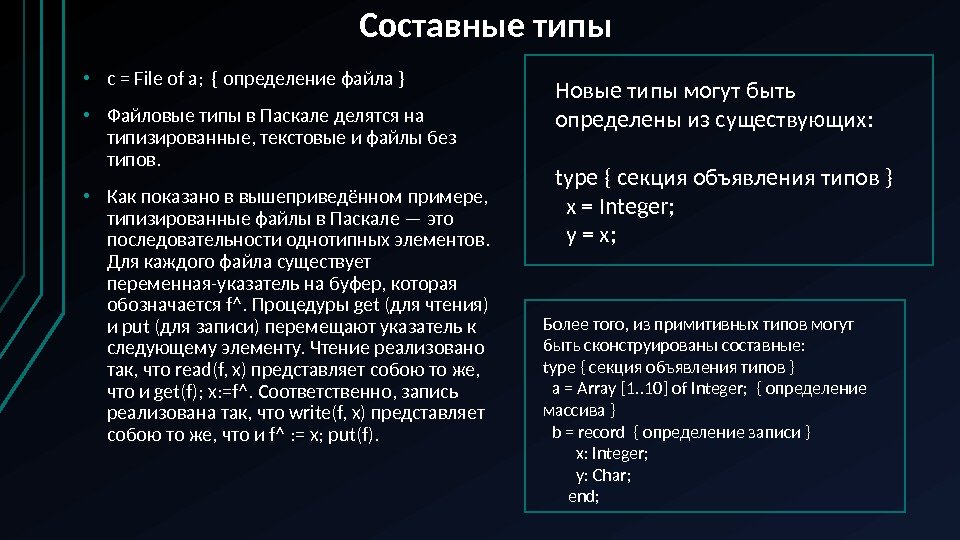 Составные типы

• c = File of a; { определение файла }

• Файловые типы в Паскале делятся на типизированные, текстовые и файлы без типов.

• Как показано в вышеприведённом примере, типизированные файлы в Паскале — это последовательности однотипных элементов. Для каждого файла существует переменная-указатель на буфер, которая обозначается f^. Процедуры get (для чтения) и put (для записи) перемещают указатель к следующему элементу. Чтение реализовано так, что read(f, x) представляет собою то же, что и get(f); x:=f^. Соответственно, запись реализована так, что write(f, x) представляет собою то же, что и f^ := x; put(f).

Новые типы могут быть определены из существующих:

type { секция объявления типов }
x = Integer;
y = x;

Более того, из примитивных типов могут быть сконструированы составные:
type { секция объявления типов }
a = Array [1..10] of Integer; { определение массива }
b = record { определение записи }
x: Integer;
y: Char;
end;